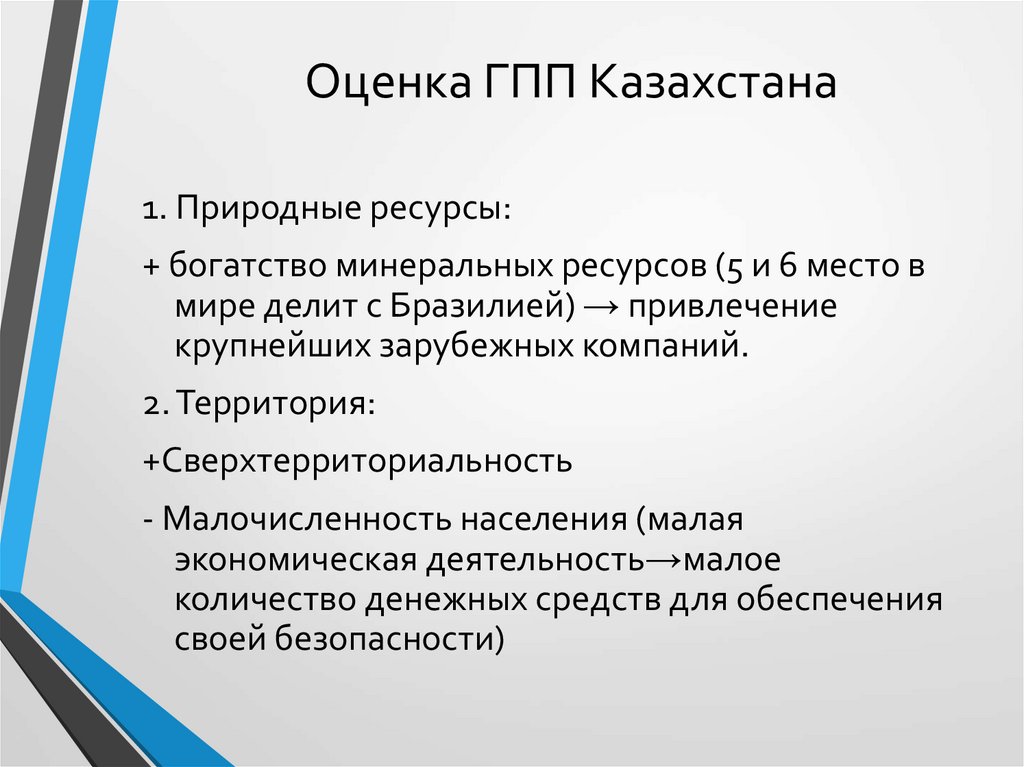 Оценка ГПП Казахстана

1. Природные ресурсы:

+ богатство минеральных ресурсов (5 и 6 место в мире делит с Бразилией) → привлечение крупнейших зарубежных компаний.

2. Территория:

+Сверхтерриториальность

- Малочисленность населения (малая экономическая деятельность→малое количество денежных средств для обеспечения своей безопасности)